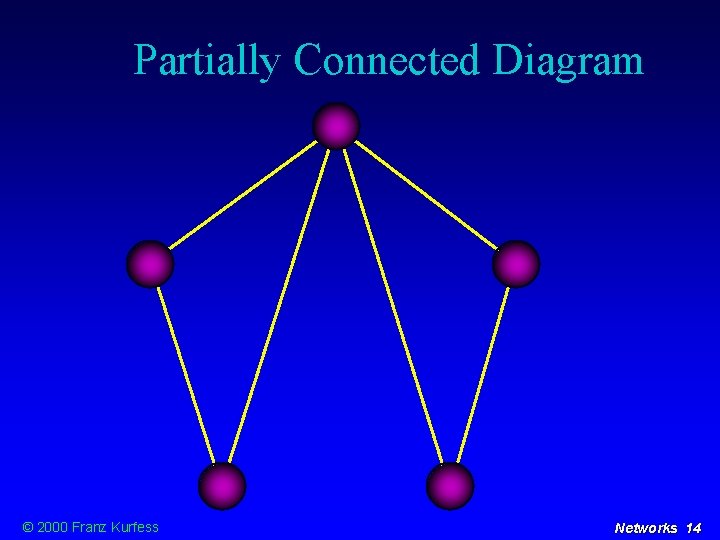 Partially Connected Diagram

© 2000 Franz Kurfess

Networks 14